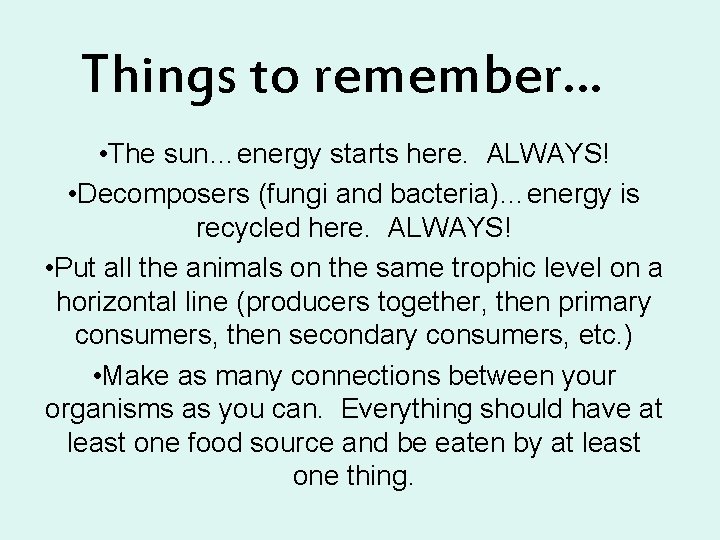 Things to remember…

•The sun…energy starts here. ALWAYS!

•Decomposers (fungi and bacteria)…energy is recycled here. ALWAYS!

•Put all the animals on the same trophic level on a horizontal line (producers together, then primary consumers, then secondary consumers, etc.)

•Make as many connections between your organisms as you can. Everything should have at least one food source and be eaten by at least one thing.